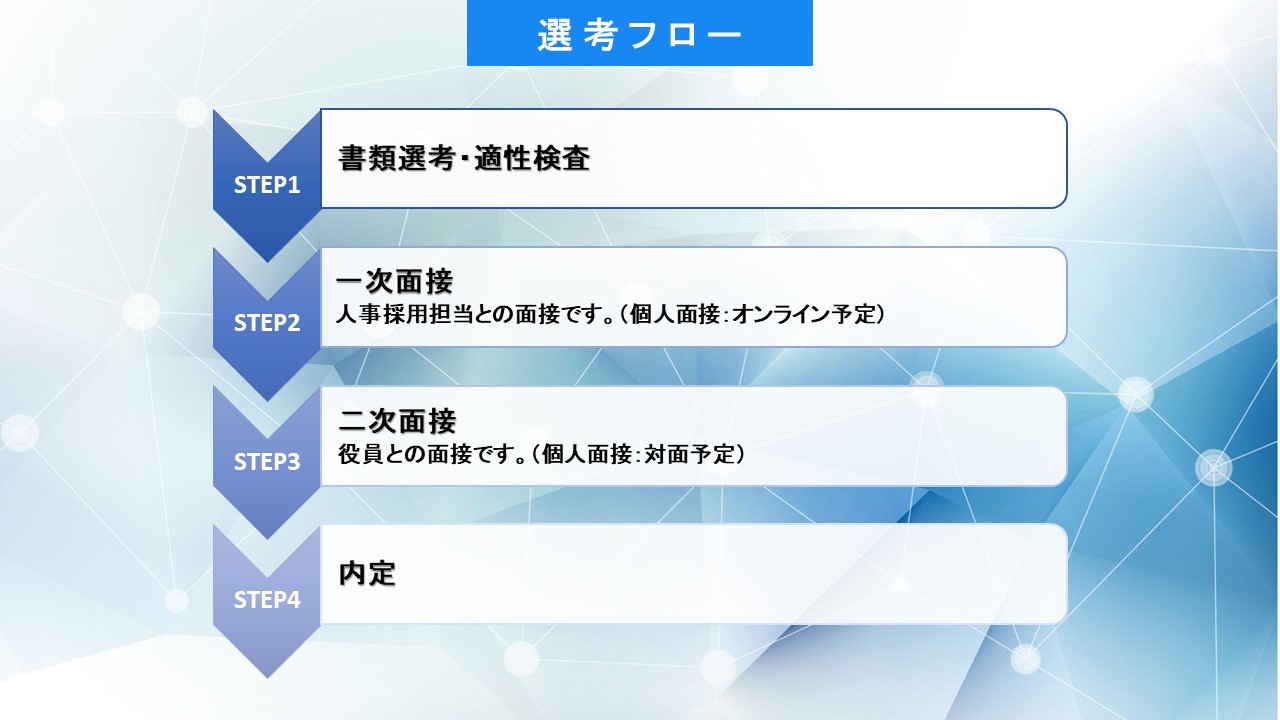 選考フロー

STEP1
書類選考・適性検査

STEP2
一次面接
人事採用担当との面接です。（個人面接：オンライン予定）

STEP3
二次面接
役員との面接です。（個人面接：対面予定）

STEP4
内定